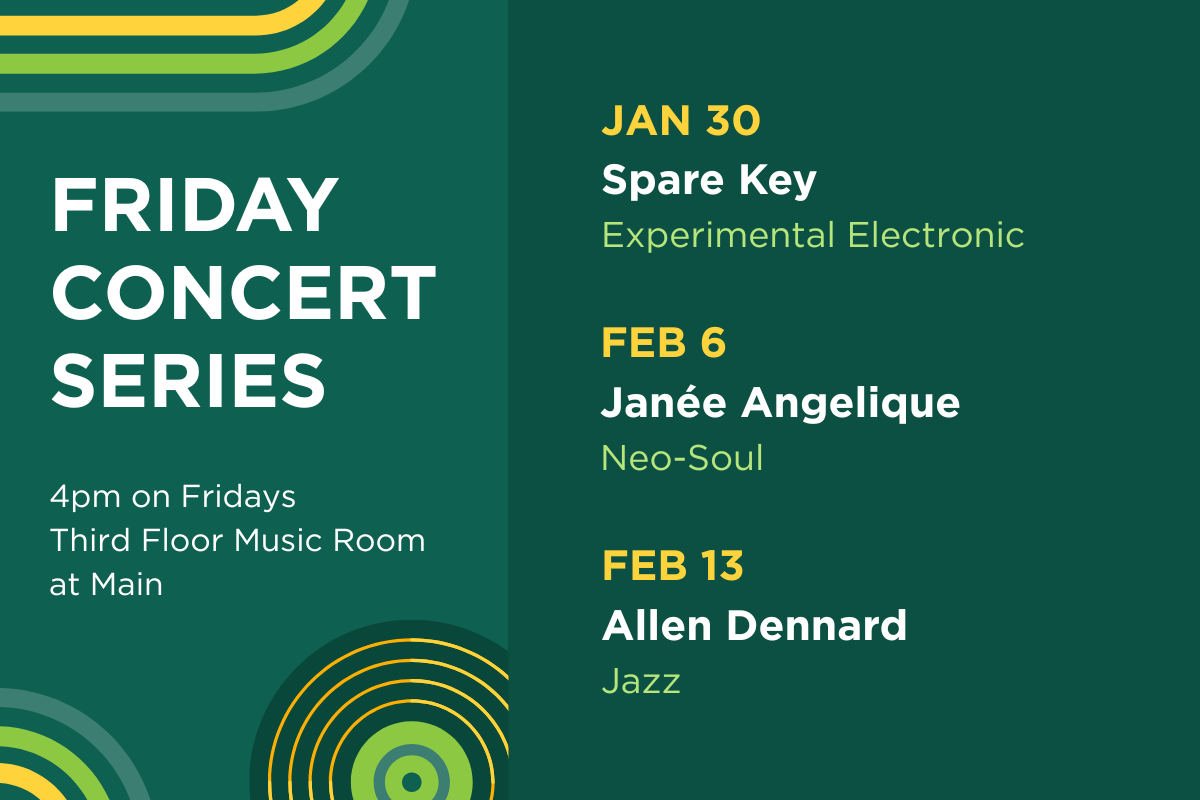 FRIDAY CONCERT SERIES

4pm on Fridays
Third Floor Music Room at Main

JAN 30
Spare Key
Experimental Electronic

FEB 6
Janée Angelique
Neo-Soul

FEB 13
Allen Dennard
Jazz